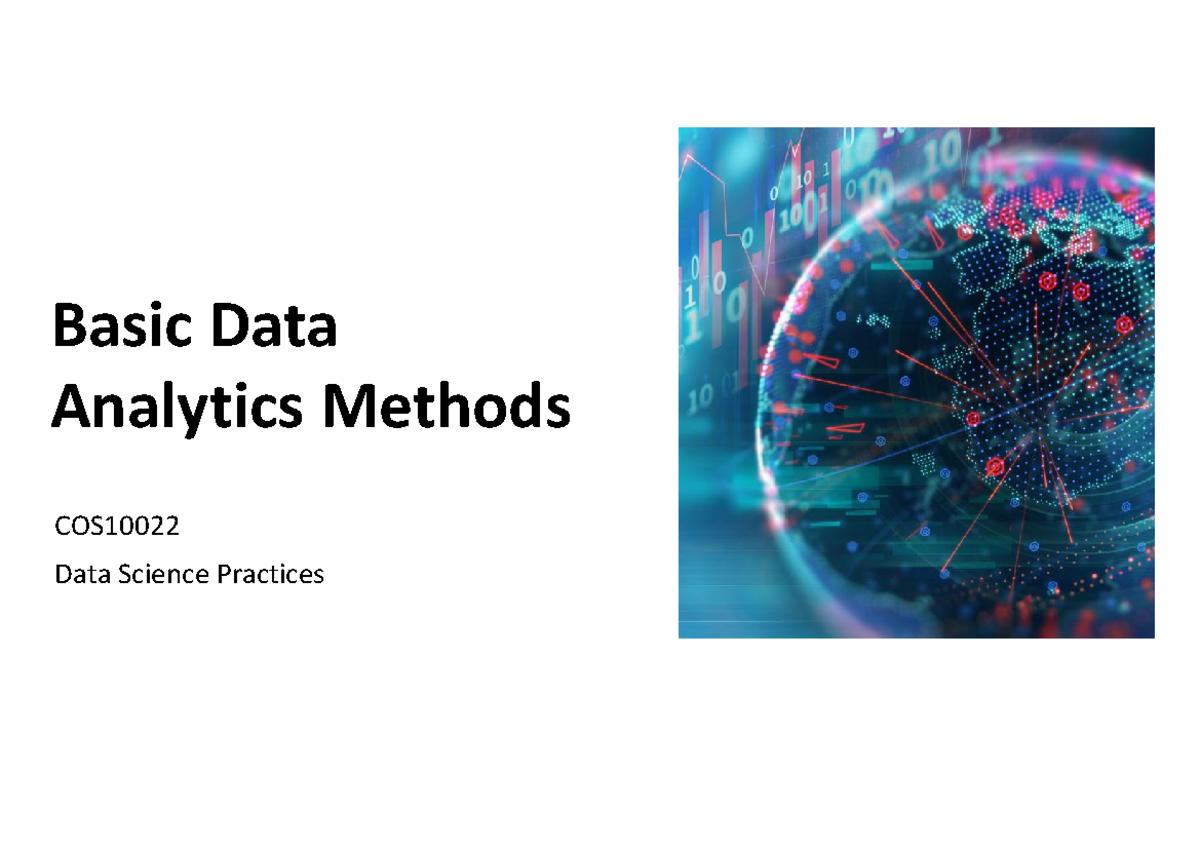 Basic Data Analytics Methods

COS10022

Data Science Practices